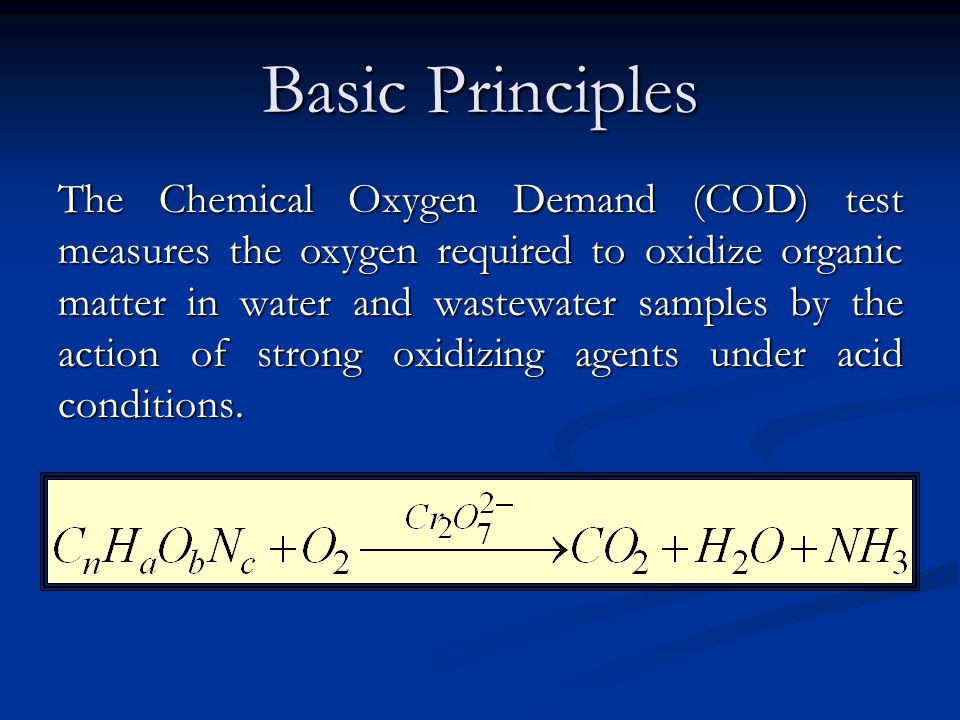 Basic Principles

The Chemical Oxygen Demand (COD) test measures the oxygen required to oxidize organic matter in water and wastewater samples by the action of strong oxidizing agents under acid conditions.

$C_nH_aO_bN_c + O_2 \xrightarrow{Cr_2O_7^{2-}} CO_2 + H_2O + NH_3$